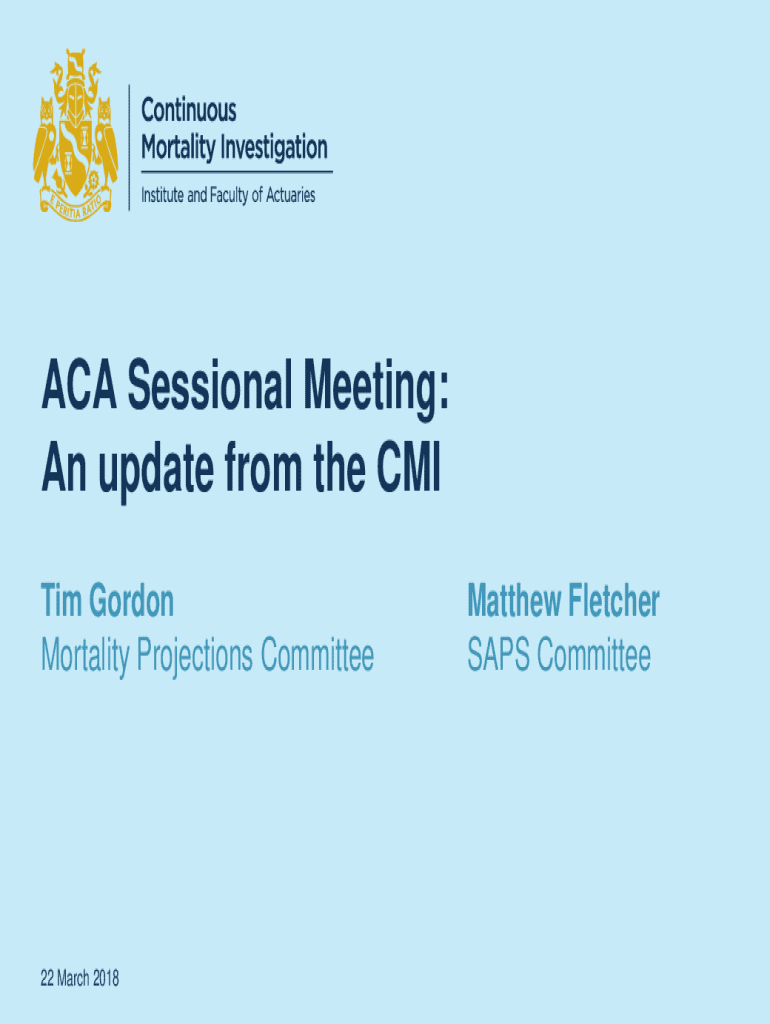 E PERITIA RATIO

Continuous
Mortality Investigation
Institute and Faculty of Actuaries

ACA Sessional Meeting:
An update from the CMI

Tim Gordon
Mortality Projections Committee

Matthew Fletcher
SAPS Committee

22 March 2018